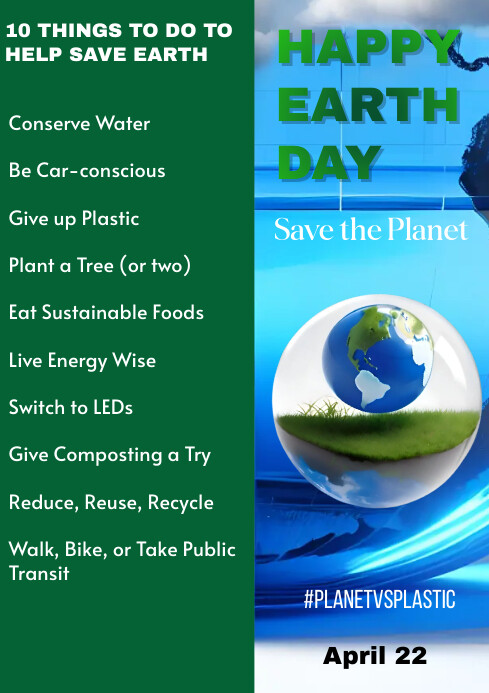 10 THINGS TO DO TO HELP SAVE EARTH

Conserve Water

Be Car-conscious

Give up Plastic

Plant a Tree (or two)

Eat Sustainable Foods

Live Energy Wise

Switch to LEDs

Give Composting a Try

Reduce, Reuse, Recycle

Walk, Bike, or Take Public Transit

HAPPY EARTH DAY

Save the Planet

#PLANETVSPLASTIC

April 22